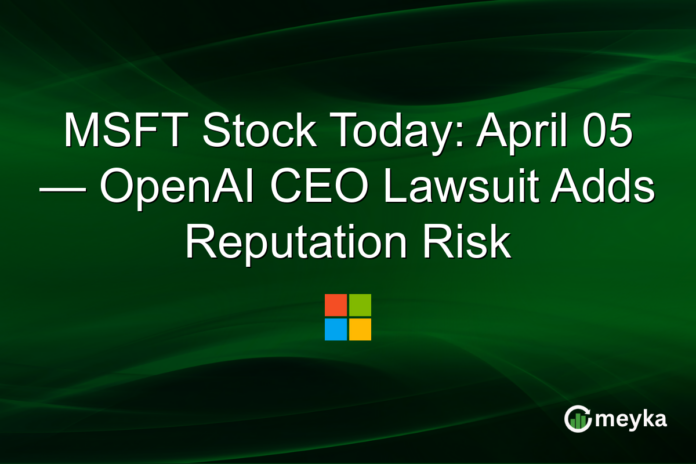 MSFT Stock Today: April 05 — OpenAI CEO Lawsuit Adds Reputation Risk

meyka